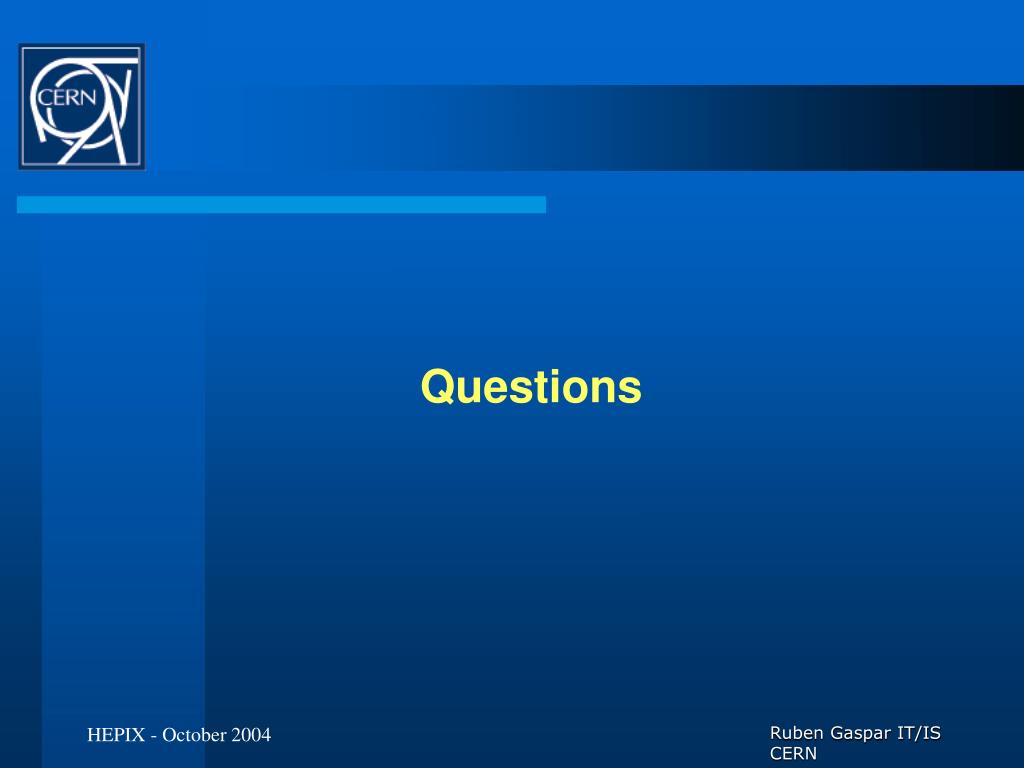 CERN

Questions

HEPIX - October 2004

Ruben Gaspar IT/IS CERN